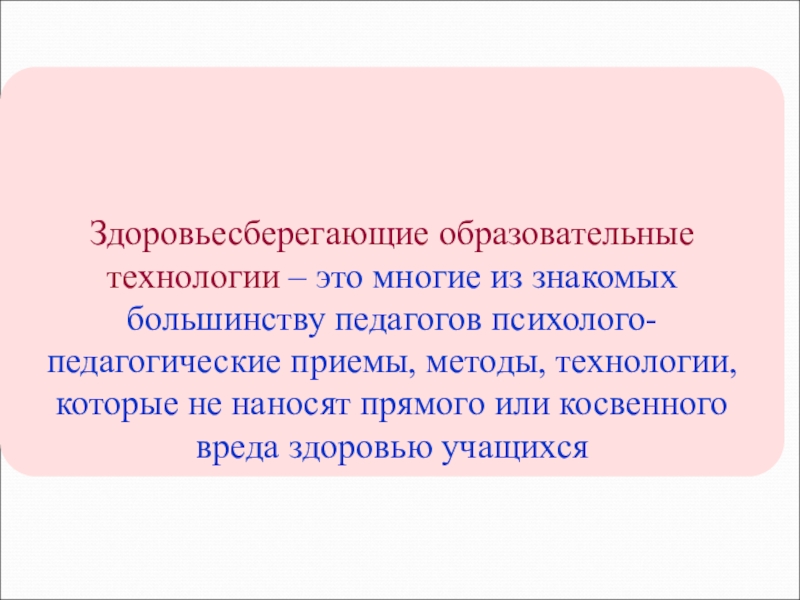 Здоровьесберегающие образовательные технологии – это многие из знакомых большинству педагогов психолого-педагогические приемы, методы, технологии, которые не наносят прямого или косвенного вреда здоровью учащихся